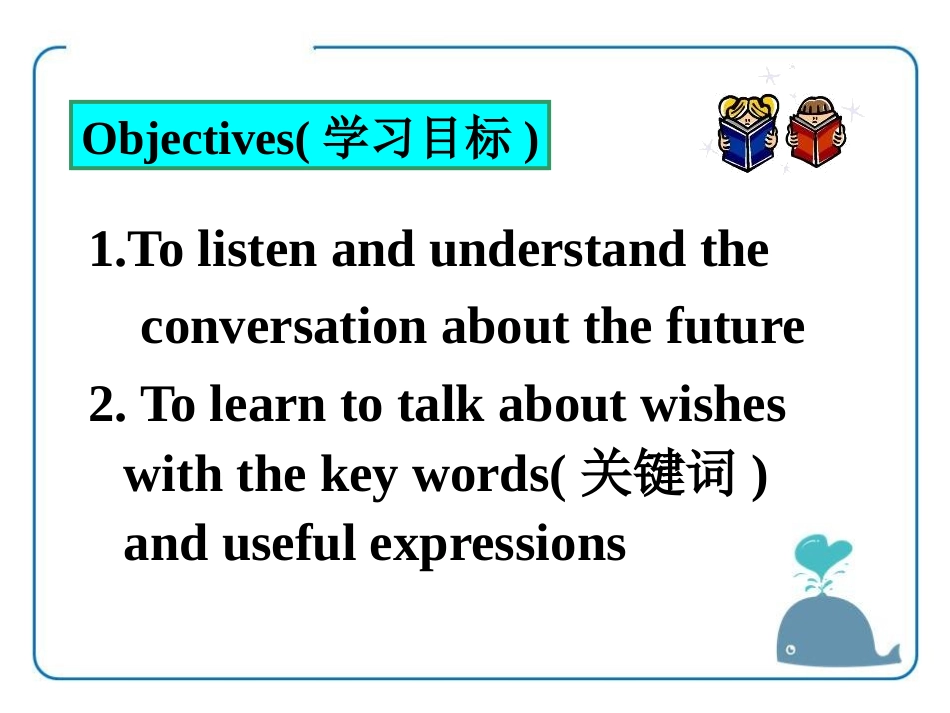 Objectives( 学习目标 )

1.To listen and understand the conversation about the future

2. To learn to talk about wishes with the key words( 关键词 ) and useful expressions